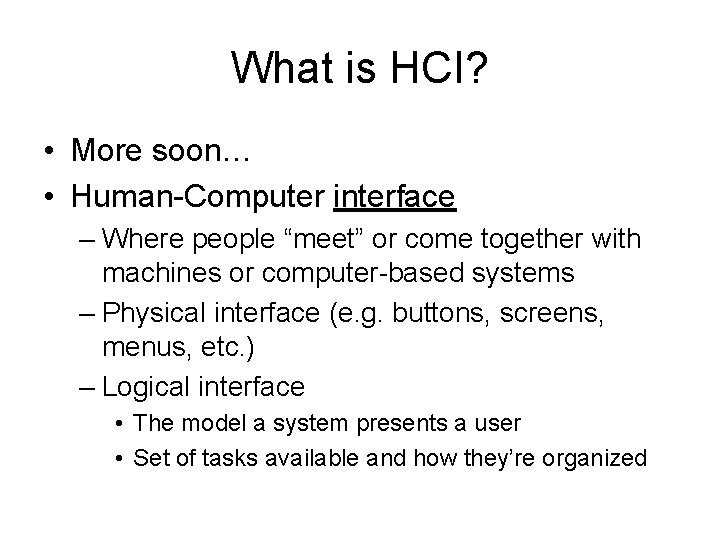 What is HCI?

• More soon…
• Human-Computer interface
– Where people “meet” or come together with machines or computer-based systems
– Physical interface (e.g. buttons, screens, menus, etc.)
– Logical interface
• The model a system presents a user
• Set of tasks available and how they’re organized